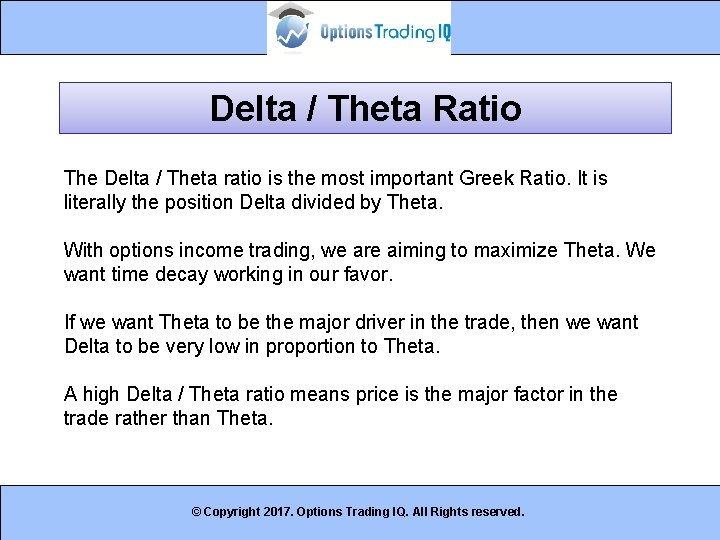 Options Trading IQ

Delta / Theta Ratio

The Delta / Theta ratio is the most important Greek Ratio. It is literally the position Delta divided by Theta.

With options income trading, we are aiming to maximize Theta. We want time decay working in our favor.

If we want Theta to be the major driver in the trade, then we want Delta to be very low in proportion to Theta.

A high Delta / Theta ratio means price is the major factor in the trade rather than Theta.

© Copyright 2017. Options Trading IQ. All Rights reserved.